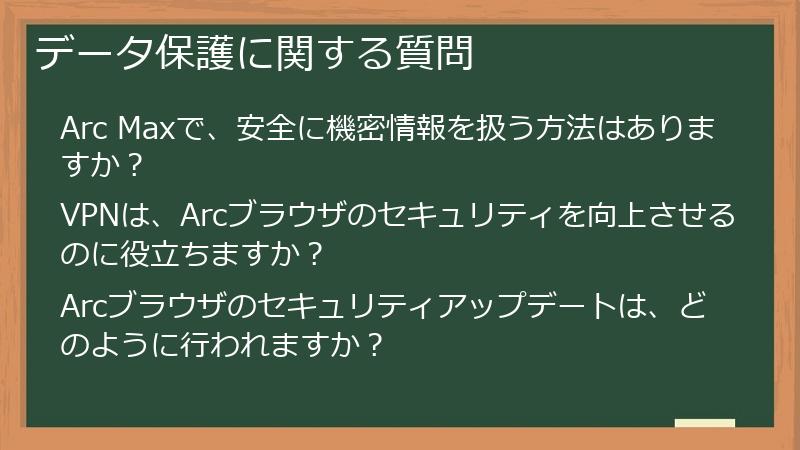 データ保護に関する質問

Arc Maxで、安全に機密情報を扱う方法はありますか？

VPNは、Arcブラウザのセキュリティを向上させるのに役立ちますか？

Arcブラウザのセキュリティアップデートは、どのように行われますか？